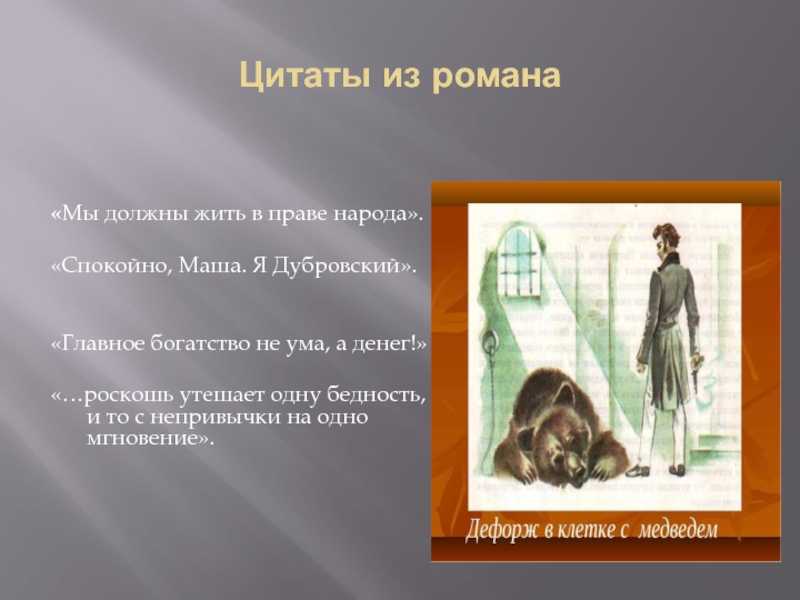 Цитаты из романа

«Мы должны жить в праве народа».

«Спокойно, Маша. Я Дубровский».

«Главное богатство не ума, а денег!»

«…роскошь утешает одну бедность, и то с непривычки на одно мгновение».

Дефорж в клетке с медведем